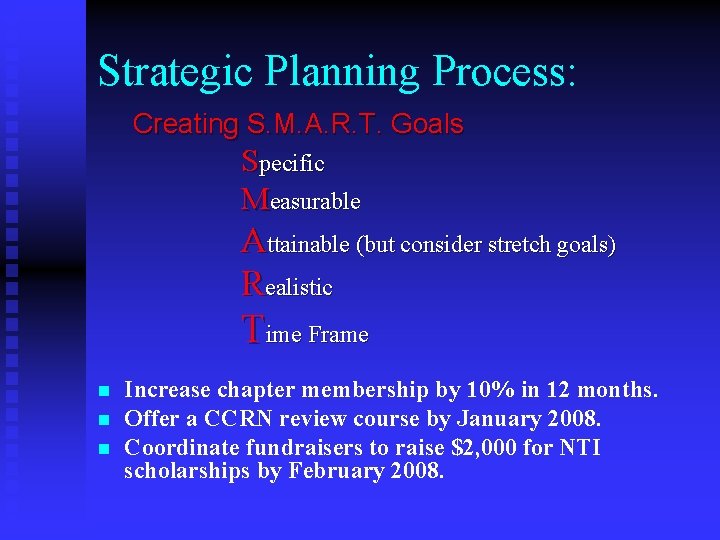 Strategic Planning Process:

Creating S.M.A.R.T. Goals

Specific

Measurable

Attainable (but consider stretch goals)

Realistic

Time Frame

- Increase chapter membership by 10% in 12 months.
- Offer a CCRN review course by January 2008.
- Coordinate fundraisers to raise \$2,000 for NTI scholarships by February 2008.